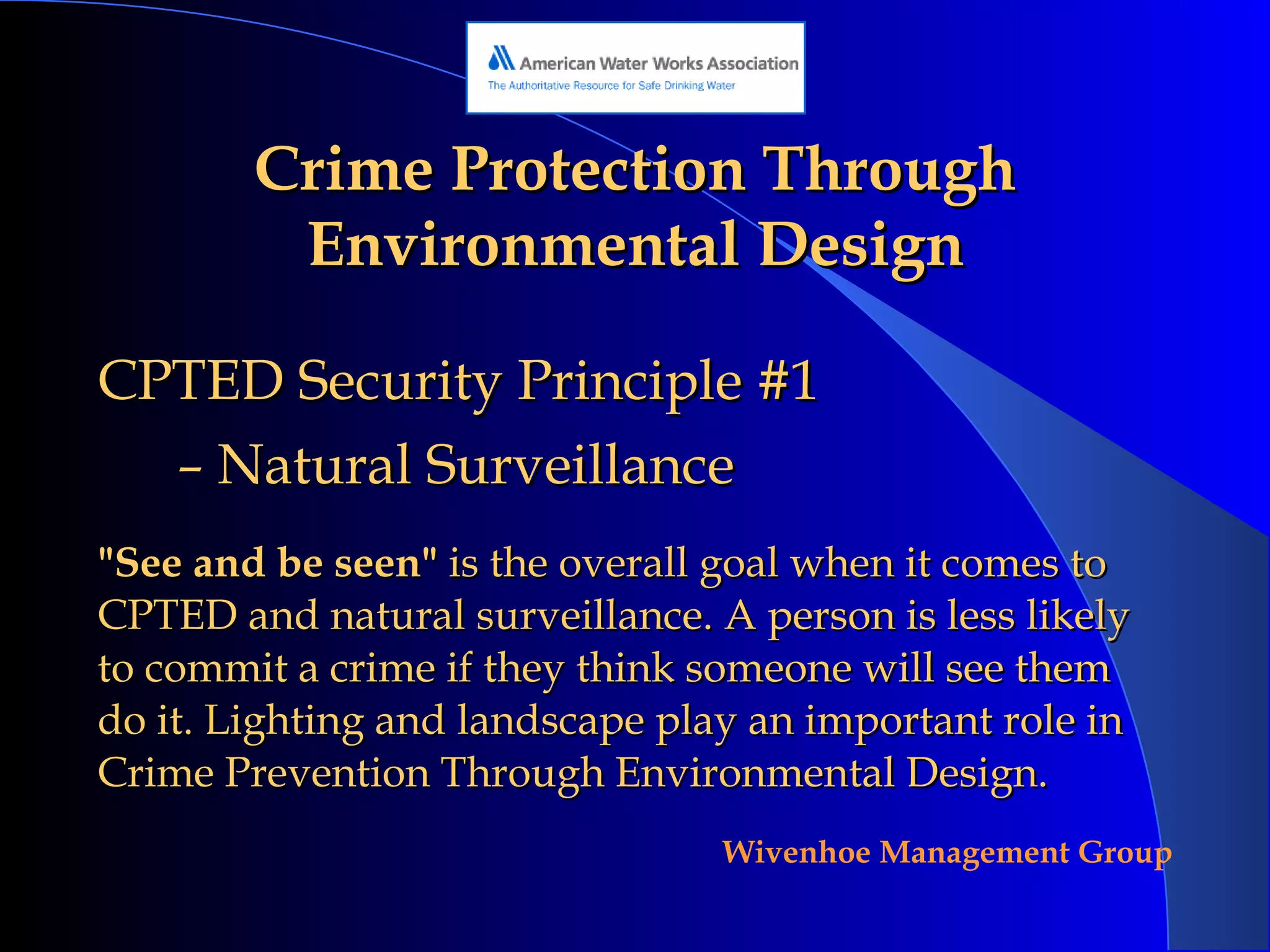 American Water Works Association
The Authoritative Resource for Safe Drinking Water

Crime Protection Through Environmental Design

CPTED Security Principle #1

– Natural Surveillance

"See and be seen" is the overall goal when it comes to CPTED and natural surveillance. A person is less likely to commit a crime if they think someone will see them do it. Lighting and landscape play an important role in Crime Prevention Through Environmental Design.

Wivenhoe Management Group